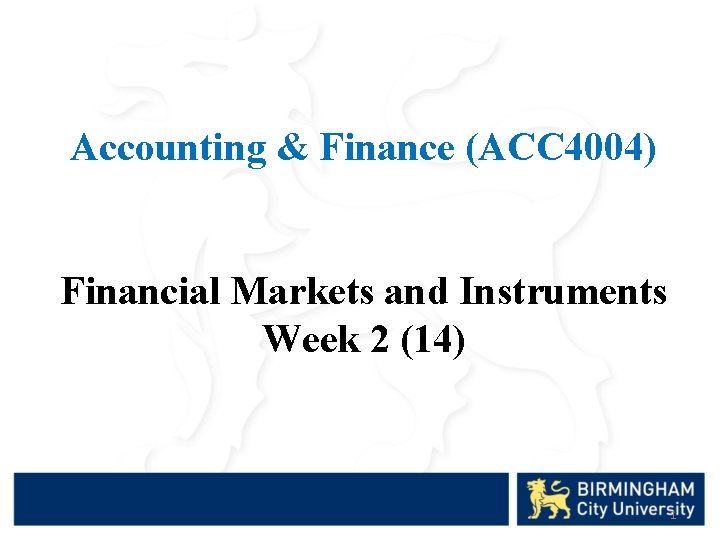 Accounting & Finance (ACC4004)

Financial Markets and Instruments
Week 2 (14)

BIRMINGHAM
City University

1